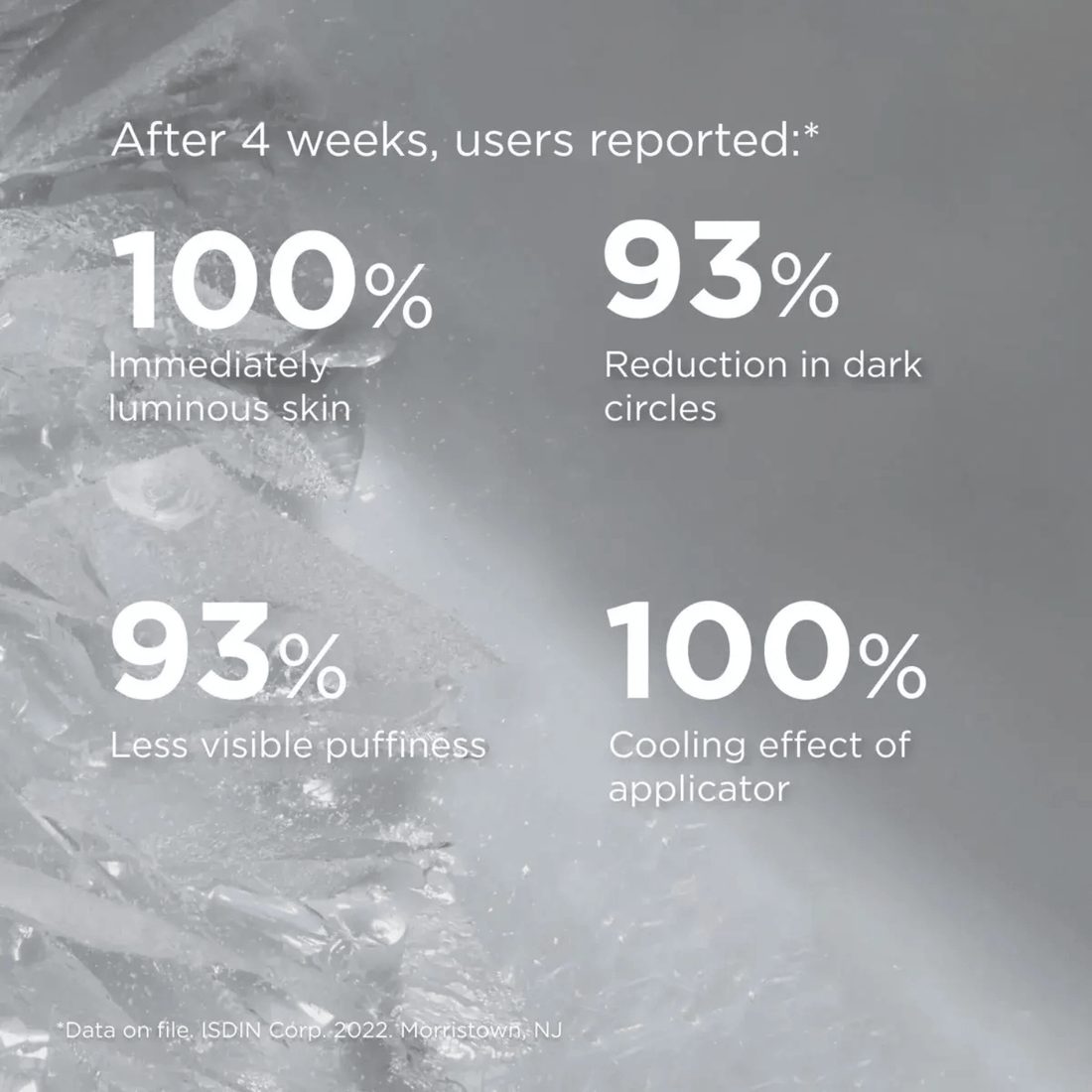 After 4 weeks, users reported:*

100%
Immediately luminous skin

93%
Reduction in dark circles

93%
Less visible puffiness

100%
Cooling effect of applicator

*Data on file. ISDIN Corp. 2022. Morristown, NJ